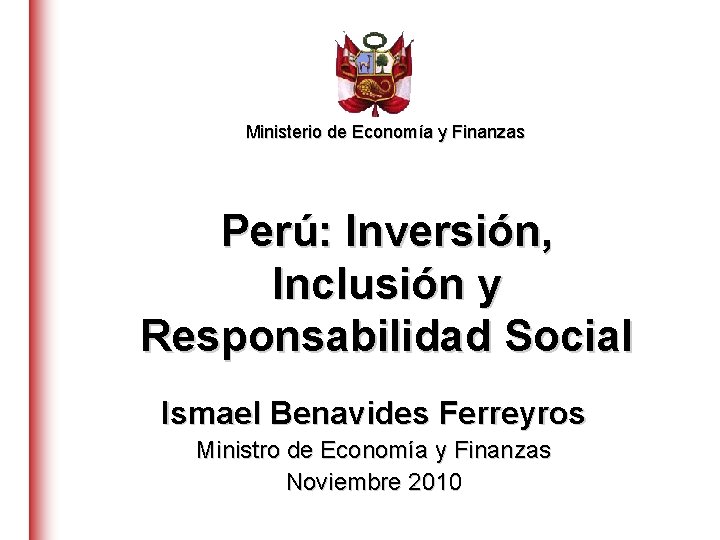 Ministerio de Economía y Finanzas

Perú: Inversión, Inclusión y Responsabilidad Social

Ismael Benavides Ferreyros
Ministro de Economía y Finanzas
Noviembre 2010